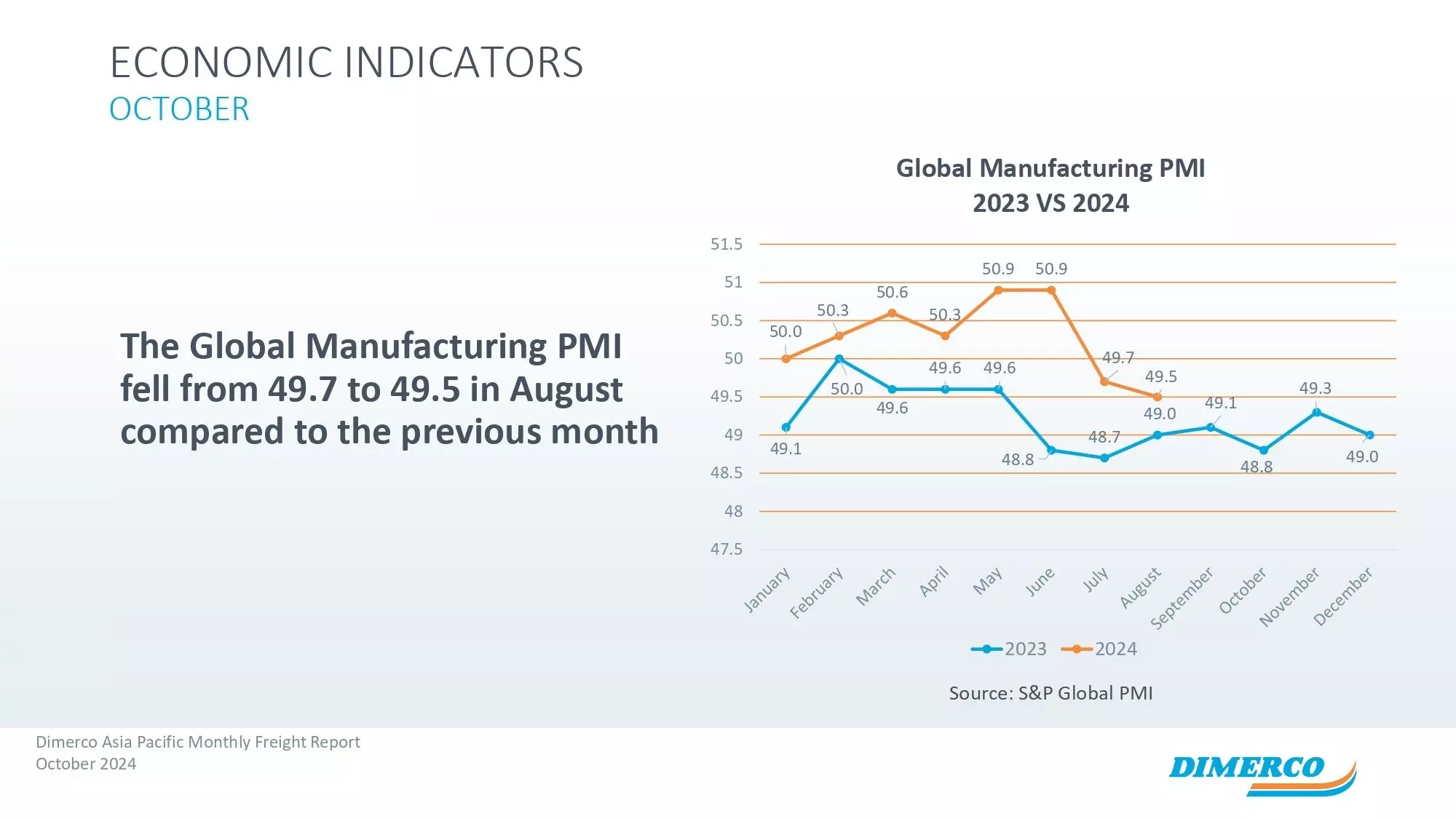 ECONOMIC INDICATORS
OCTOBER

The Global Manufacturing PMI fell from 49.7 to 49.5 in August compared to the previous month

Global Manufacturing PMI
2023 VS 2024

51.5
51
50.5
50
49.5
49
48.5
48
47.5

50.0 50.3 50.6 50.3 50.9 50.9 49.7 49.5

49.1 50.0 49.6 49.6 49.6 48.8 48.7 49.0 49.1 48.8 49.3 49.0

January February March April May June July August September October November December

2023 2024

Source: S&P Global PMI

Dimerco Asia Pacific Monthly Freight Report
October 2024

DIMERCO